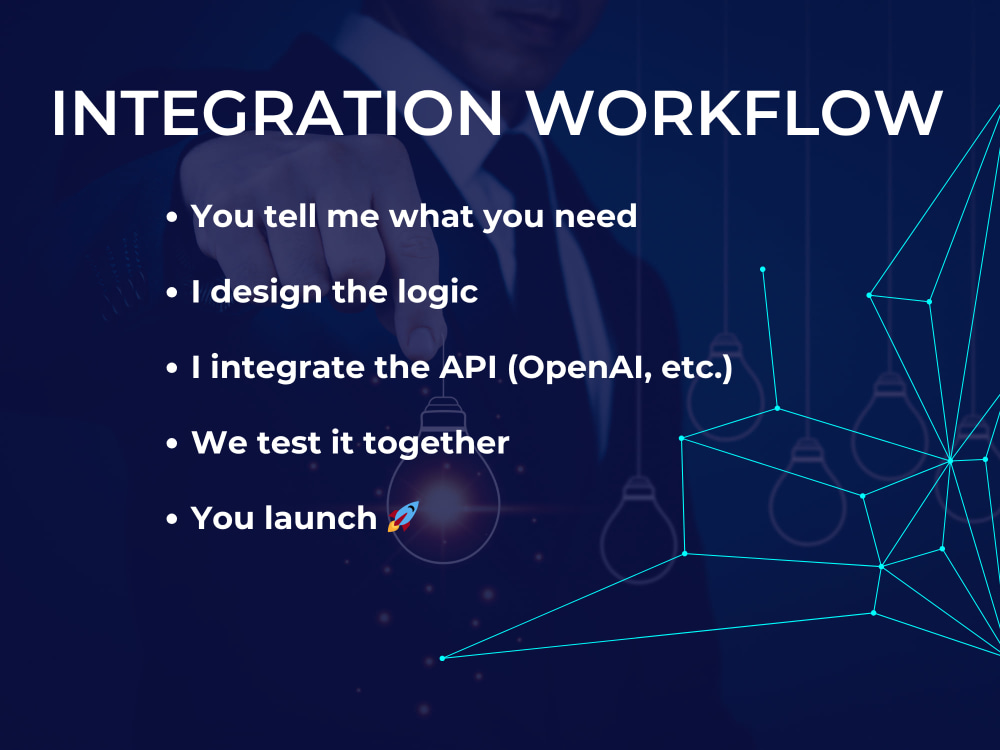 INTEGRATION WORKFLOW

• You tell me what you need
• I design the logic
• I integrate the API (OpenAI, etc.)
• We test it together
• You launch 🚀